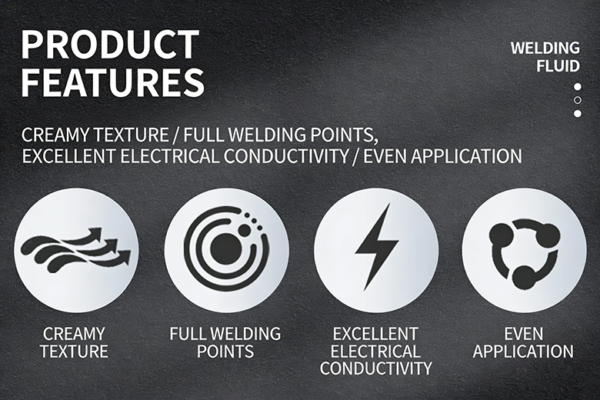 PRODUCT FEATURES

WELDING FLUID

CREAMY TEXTURE / FULL WELDING POINTS, EXCELLENT ELECTRICAL CONDUCTIVITY / EVEN APPLICATION

CREAMY TEXTURE

FULL WELDING POINTS

EXCELLENT ELECTRICAL CONDUCTIVITY

EVEN APPLICATION